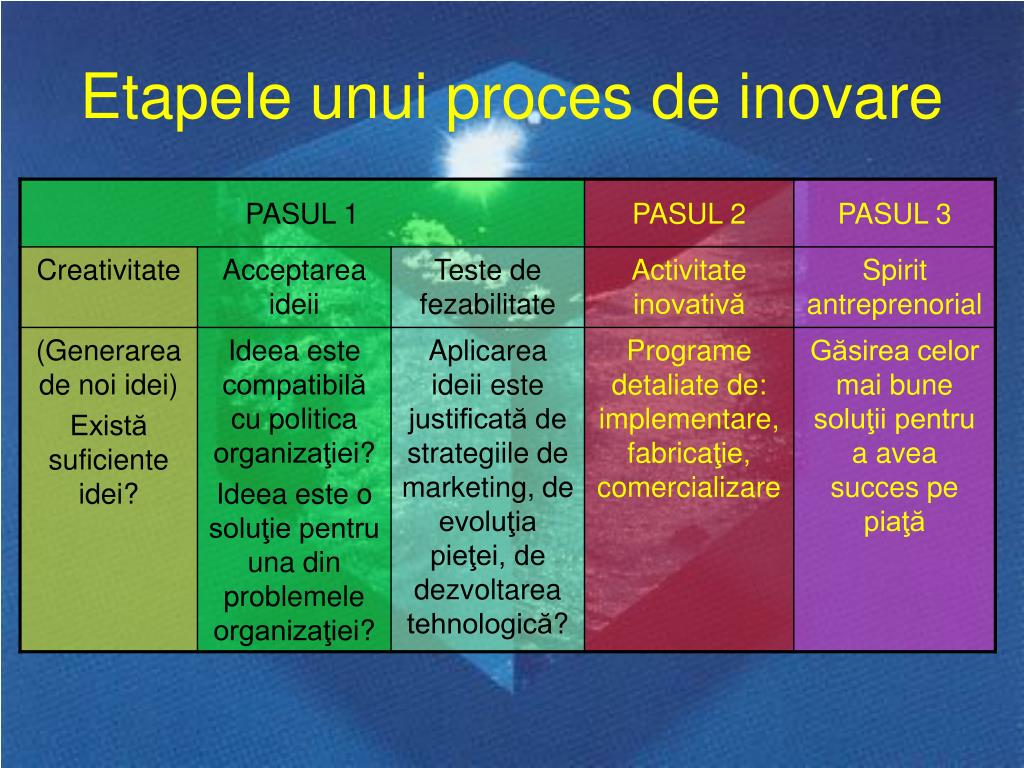 Etapele unui proces de inovare

| PASUL 1 | | | PASUL 2 | PASUL 3 |
|---|---|---|---|---|
| Creativitate | Acceptarea ideii | Teste de fezabilitate | Activitate inovativă | Spirit antreprenorial |
| (Generarea de noi idei) Există suficiente idei? | Ideea este compatibilă cu politica organizaţiei? Ideea este o soluţie pentru una din problemele organizaţiei? | Aplicarea ideii este justificată de strategiile de marketing, de evoluţia pieţei, de dezvoltarea tehnologică? | Programe detaliate de: implementare, fabricaţie, comercializare | Găsirea celor mai bune soluţii pentru a avea succes pe piaţă |